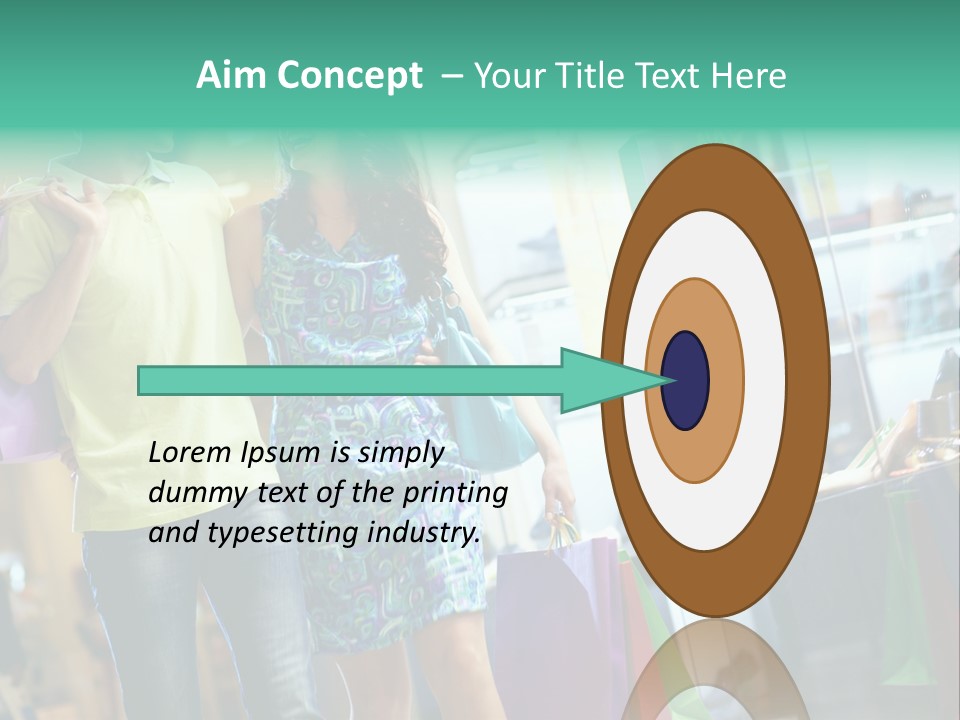 Aim Concept – Your Title Text Here

Lorem Ipsum is simply dummy text of the printing and typesetting industry.